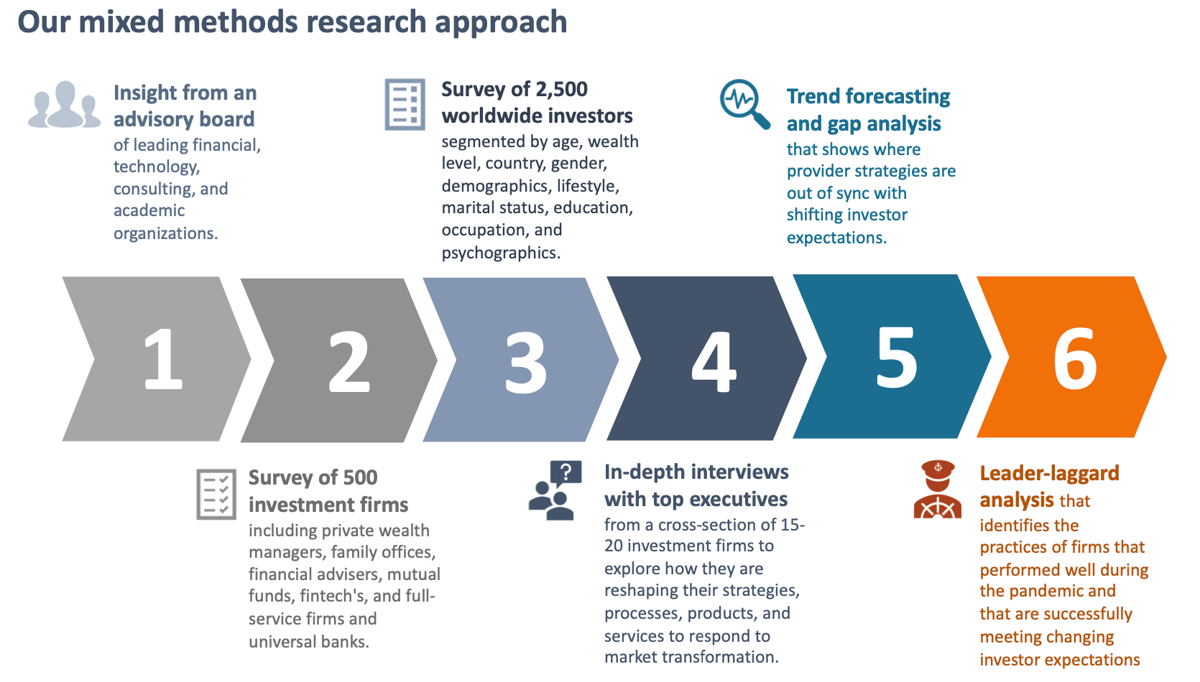 Our mixed methods research approach

Insight from an advisory board of leading financial, technology, consulting, and academic organizations.

Survey of 2,500 worldwide investors segmented by age, wealth level, country, gender, demographics, lifestyle, marital status, education, occupation, and psychographics.

Trend forecasting and gap analysis that shows where provider strategies are out of sync with shifting investor expectations.

1

2

3

4

5

6

Survey of 500 investment firms including private wealth managers, family offices, financial advisers, mutual funds, fintech's, and full-service firms and universal banks.

In-depth interviews with top executives from a cross-section of 15-20 investment firms to explore how they are reshaping their strategies, processes, products, and services to respond to market transformation.

Leader-laggard analysis that identifies the practices of firms that performed well during the pandemic and that are successfully meeting changing investor expectations